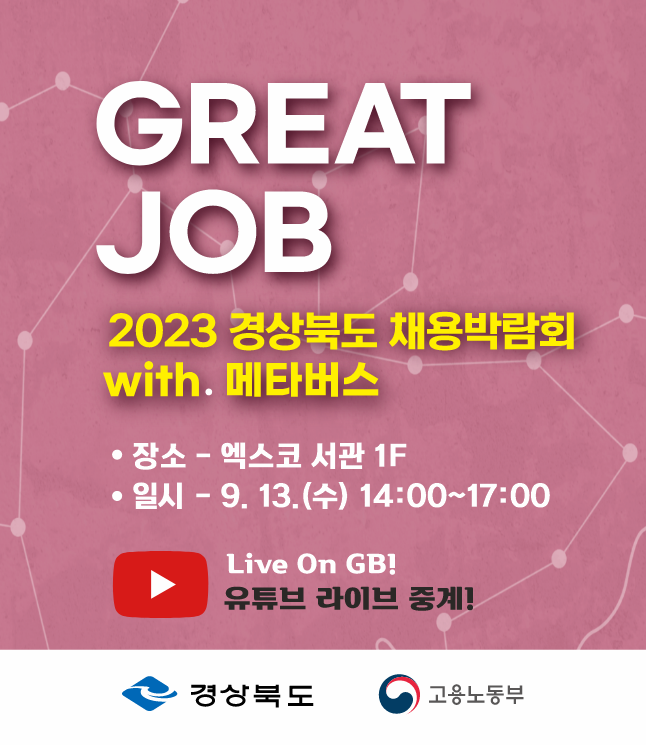 GREAT JOB

2023 경상북도 채용박람회 with. 메타버스

• 장소 - 엑스코 서관 1F
• 일시 - 9. 13.(수) 14:00~17:00

Live On GB!
유튜브 라이브 중계!

경상북도

고용노동부